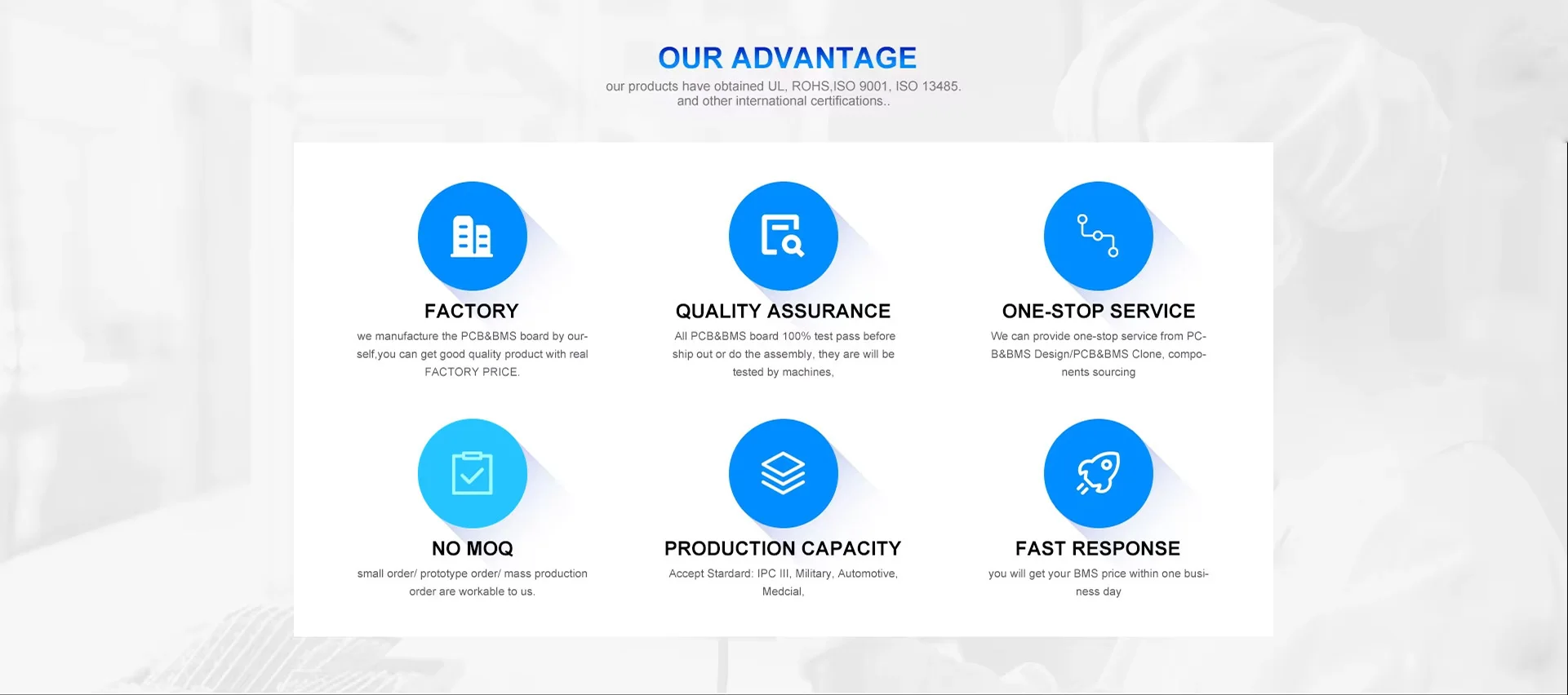 OUR ADVANTAGE

our products have obtained UL, ROHS,ISO 9001, ISO 13485. and other international certifications..

FACTORY

we manufacture the PCB&BMS board by ourself,you can get good quality product with real FACTORY PRICE.

QUALITY ASSURANCE

All PCB&BMS board 100% test pass before ship out or do the assembly, they are will be tested by machines,

ONE-STOP SERVICE

We can provide one-stop service from PCB&BMS Design/PCB&BMS Clone, components sourcing

NO MOQ

small order/ prototype order/ mass production order are workable to us.

PRODUCTION CAPACITY

Accept Stardard: IPC III, Military, Automotive, Medcial,

FAST RESPONSE

you will get your BMS price within one business day